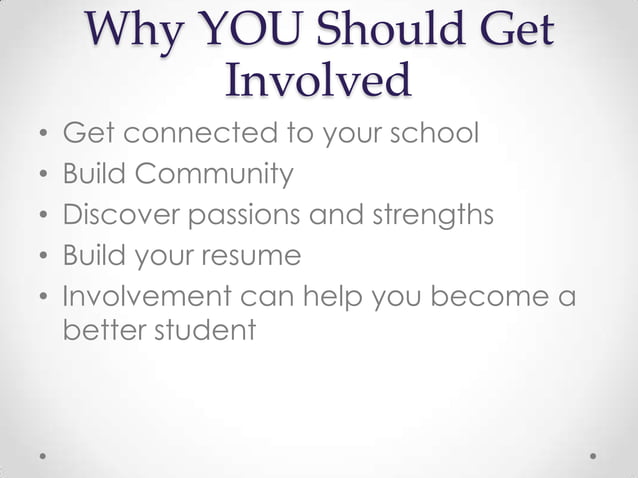 Why YOU Should Get Involved

• Get connected to your school
• Build Community
• Discover passions and strengths
• Build your resume
• Involvement can help you become a better student